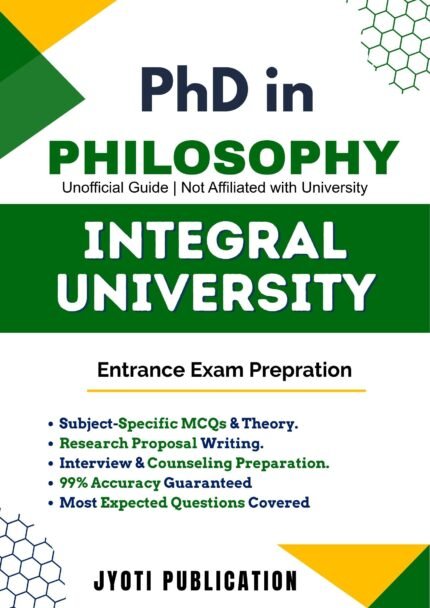 PhD in
PHILOSOPHY
Unofficial Guide | Not Affiliated with University

INTEGRAL UNIVERSITY

Entrance Exam Prepration

• Subject-Specific MCQs & Theory.
• Research Proposal Writing.
• Interview & Counseling Preparation.
• 99% Accuracy Guaranteed
• Most Expected Questions Covered

JYOTI PUBLICATION